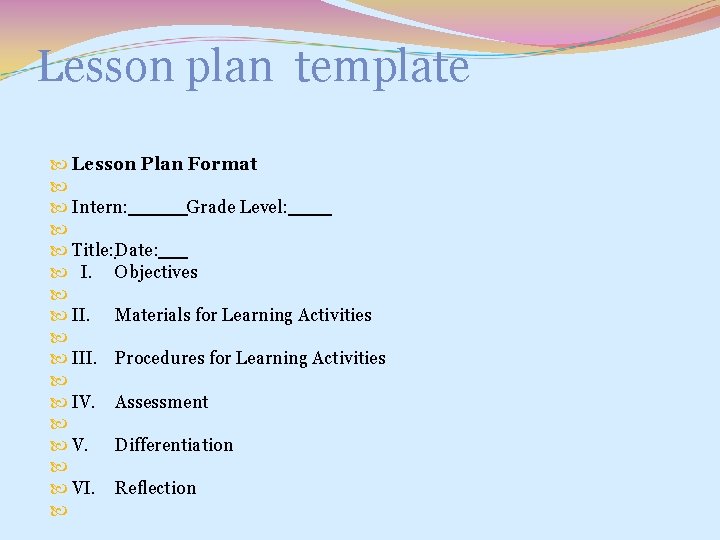 Lesson plan template

Lesson Plan Format

Intern:______Grade Level:_____

Title:Date:___

I. Objectives

II. Materials for Learning Activities

III. Procedures for Learning Activities

IV. Assessment

V. Differentiation

VI. Reflection